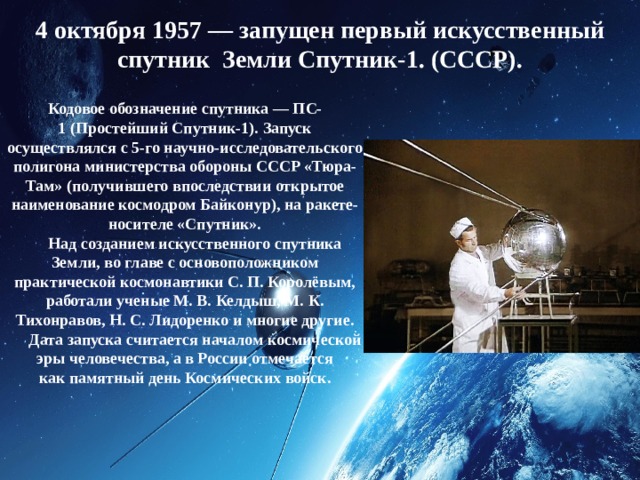 4 октября 1957 — запущен первый искусственный спутник Земли Спутник-1. (СССР).

Кодовое обозначение спутника — ПС-1 (Простейший Спутник-1). Запуск осуществлялся с 5-го научно-исследовательского полигона министерства обороны СССР «Тюра-Там» (получившего впоследствии открытое наименование космодром Байконур), на ракете-носителе «Спутник».

Над созданием искусственного спутника Земли, во главе с основоположником практической космонавтики С. П. Королёвым, работали ученые М. В. Келдыш, М. К. Тихонравов, Н. С. Лидоренко и многие другие.

Дата запуска считается началом космической эры человечества, а в России отмечается как памятный день Космических войск.